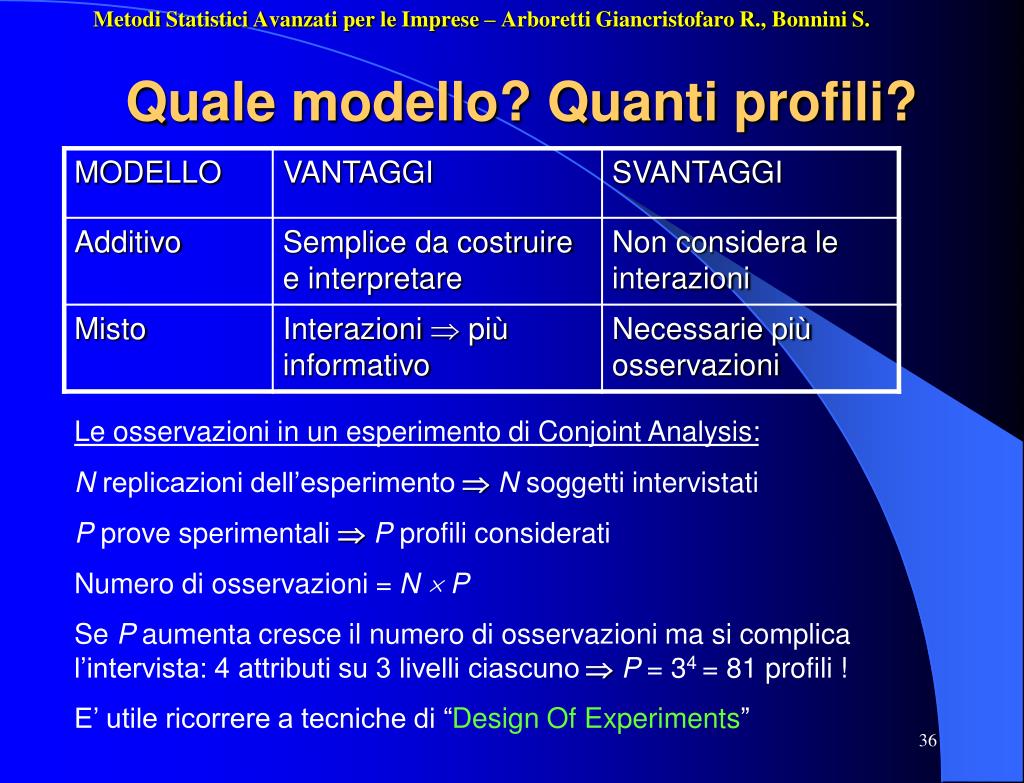 Metodi Statistici Avanzati per le Imprese – Arboretti Giancristofaro R., Bonnini S.

Quale modello? Quanti profili?

| MODELLO | VANTAGGI | SVANTAGGI |
|---|---|---|
| Additivo | Semplice da costruire e interpretare | Non considera le interazioni |
| Misto | Interazioni $\Rightarrow$ più informativo | Necessarie più osservazioni |

Le osservazioni in un esperimento di Conjoint Analysis:

$N$ replicazioni dell'esperimento $\Rightarrow$ $N$ soggetti intervistati

$P$ prove sperimentali $\Rightarrow$ $P$ profili considerati

Numero di osservazioni = $N \times P$

Se $P$ aumenta cresce il numero di osservazioni ma si complica l'intervista: 4 attributi su 3 livelli ciascuno $\Rightarrow$ $P = 3^4 = 81$ profili !

E' utile ricorrere a tecniche di "Design Of Experiments"

36